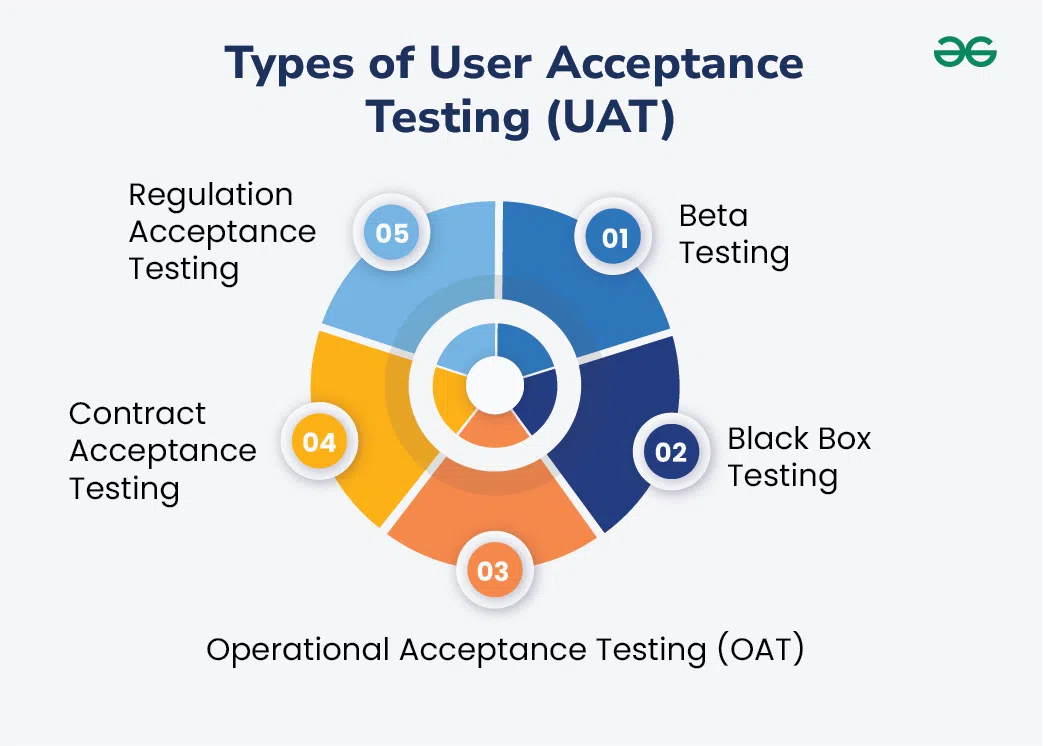 Types of User Acceptance Testing (UAT)

01 Beta Testing

02 Black Box Testing

03 Operational Acceptance Testing (OAT)

04 Contract Acceptance Testing

05 Regulation Acceptance Testing